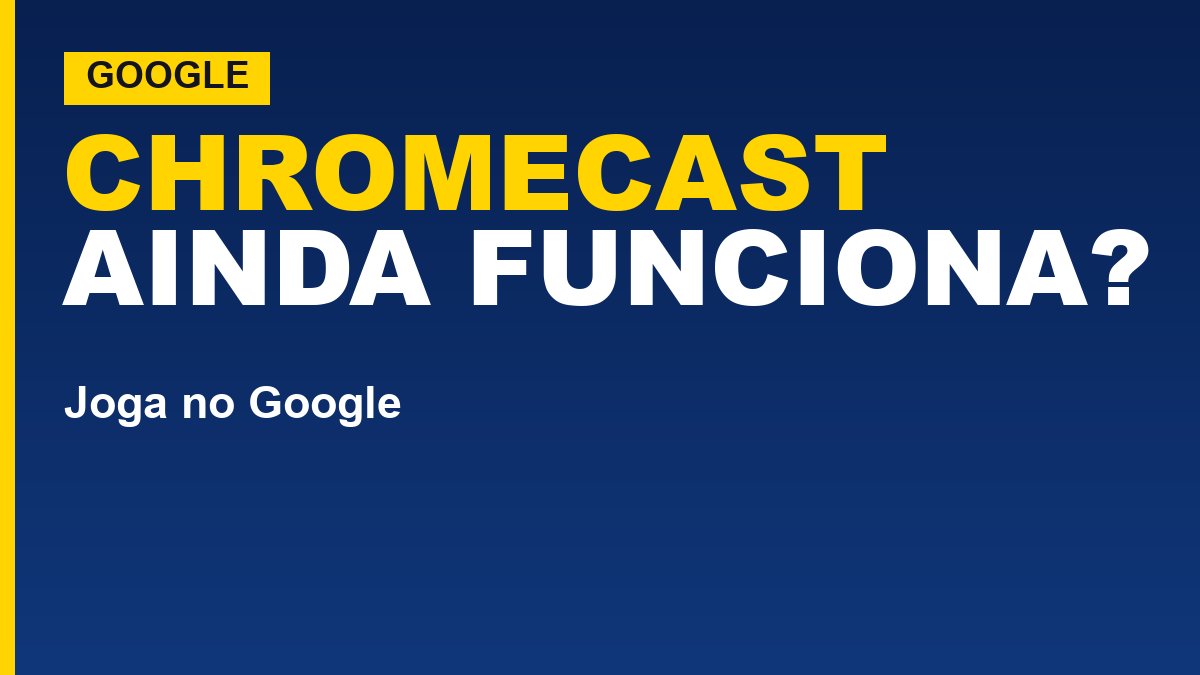 GOOGLE

CHROMECAST
AINDA FUNCIONA?

Joga no Google